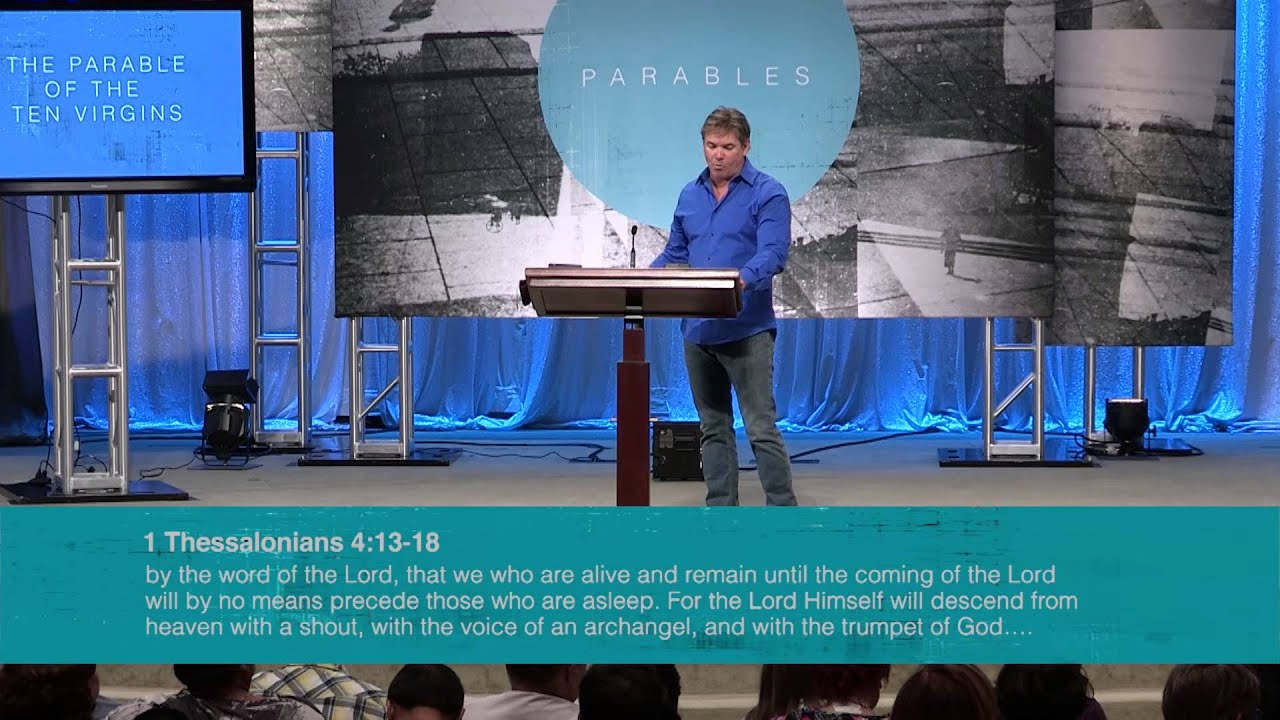 THE PARABLE OF THE TEN VIRGINS

PARABLES

1 Thessalonians 4:13-18
by the word of the Lord, that we who are alive and remain until the coming of the Lord will by no means precede those who are asleep. For the Lord Himself will descend from heaven with a shout, with the voice of an archangel, and with the trumpet of God….